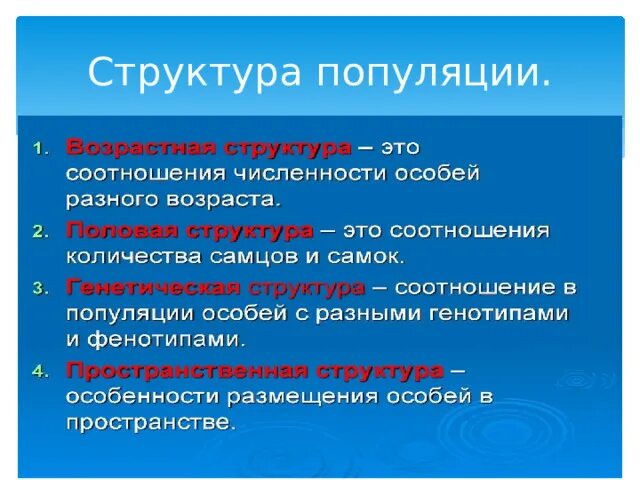 Структура популяции.

1. Возрастная структура – это соотношения численности особей разного возраста.
2. Половая структура – это соотношения количества самцов и самок.
3. Генетическая структура – соотношение в популяции особей с разными генотипами и фенотипами.
4. Пространственная структура – особенности размещения особей в пространстве.